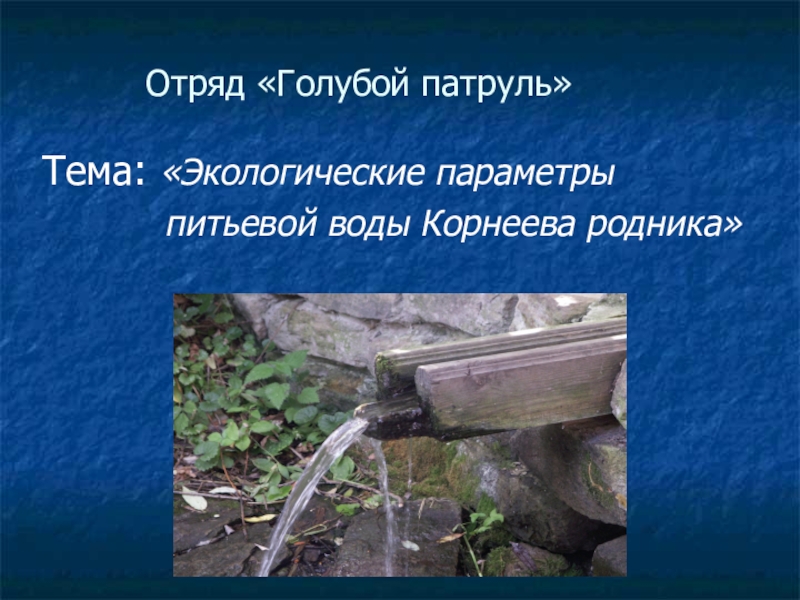 Отряд «Голубой патруль»

Тема: «Экологические параметры питьевой воды Корнеева родника»